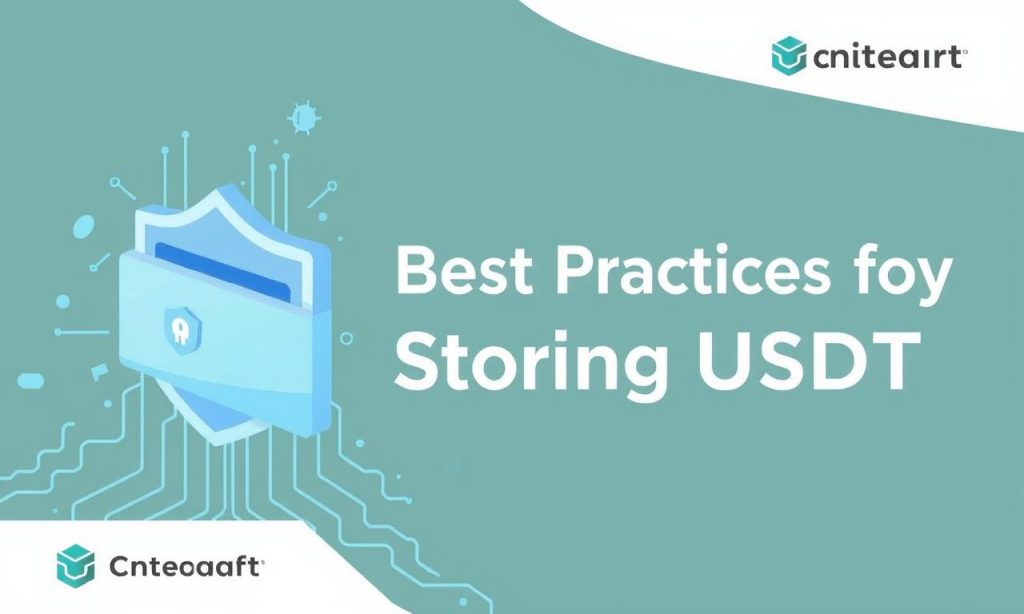 cniteairt

Best Practices foy Storing USDT

Cnteoaaft